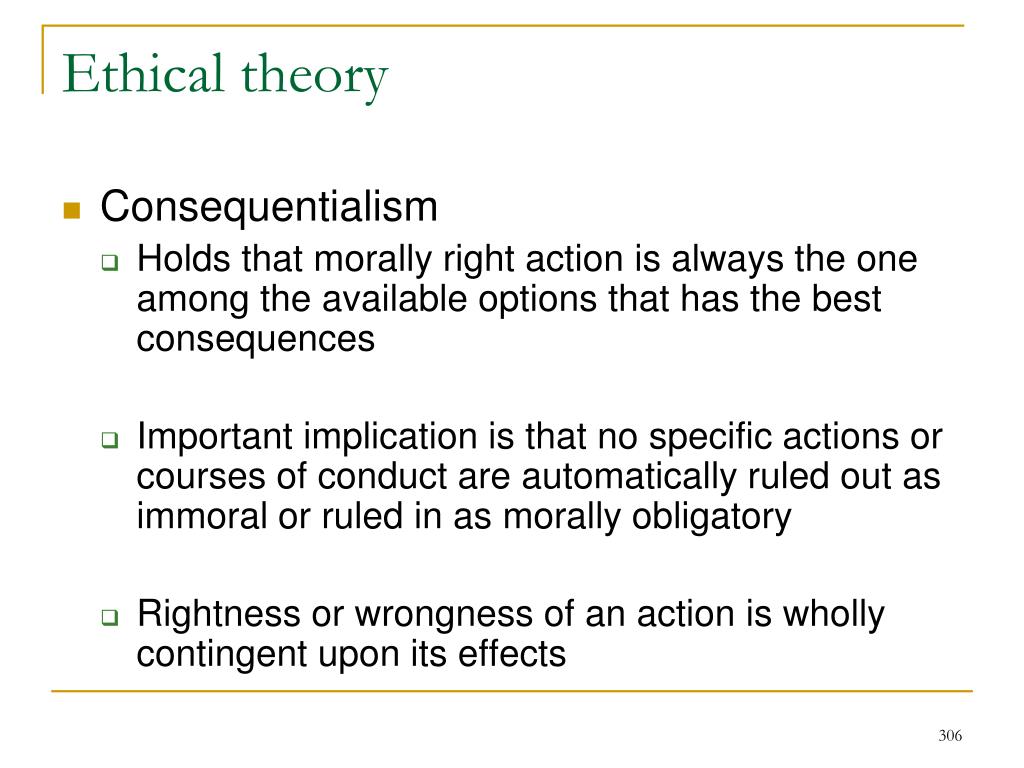 Ethical theory

Consequentialism

Holds that morally right action is always the one among the available options that has the best consequences

Important implication is that no specific actions or courses of conduct are automatically ruled out as immoral or ruled in as morally obligatory

Rightness or wrongness of an action is wholly contingent upon its effects

306